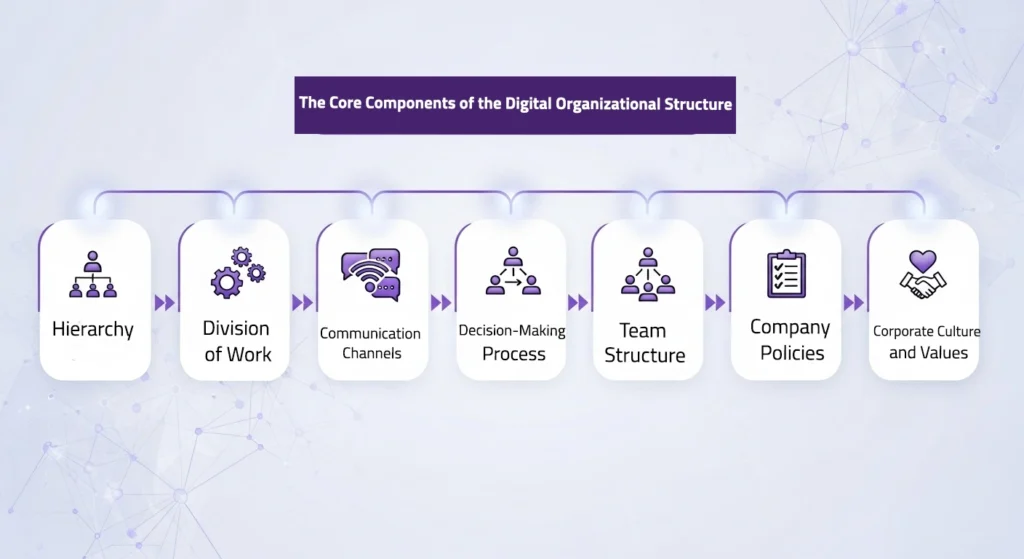 The Core Components of the Digital Organizational Structure

Hierarchy

Division of Work

Communication Channels

Decision-Making Process

Team Structure

Company Policies

Corporate Culture and Values